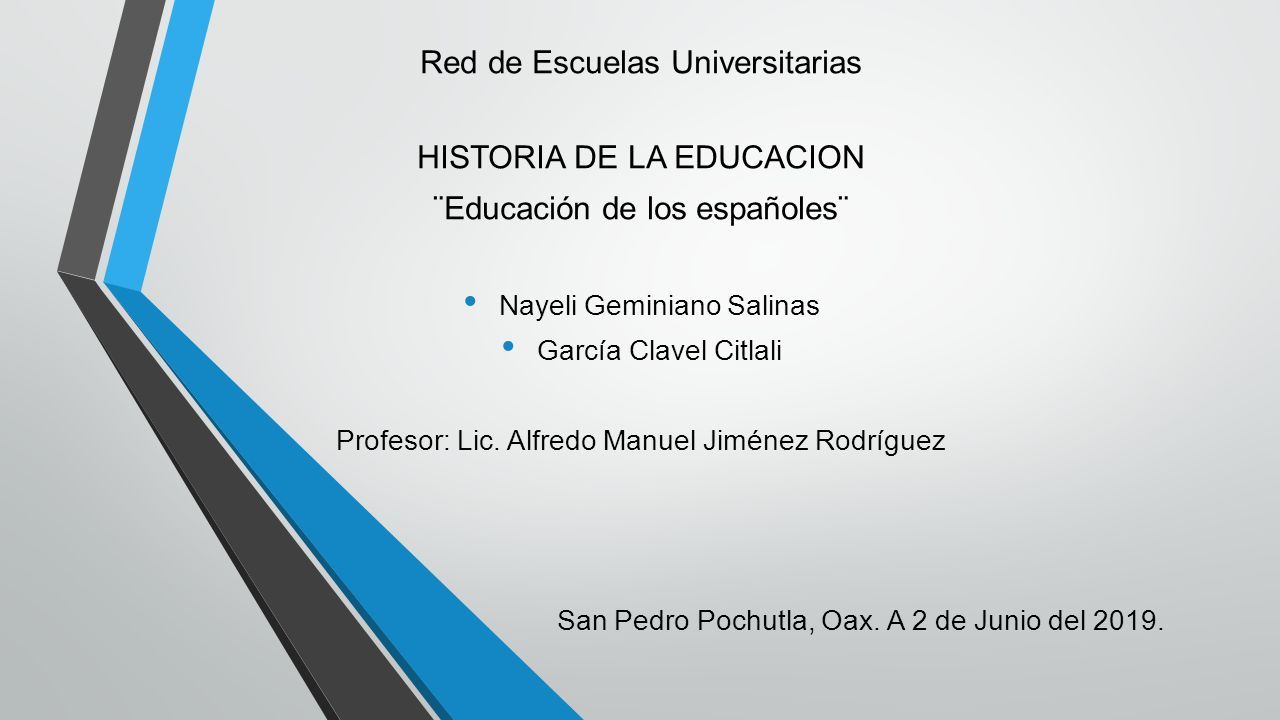 Red de Escuelas Universitarias

HISTORIA DE LA EDUCACION
¨Educación de los españoles¨

• Nayeli Geminiano Salinas
• García Clavel Citlali

Profesor: Lic. Alfredo Manuel Jiménez Rodríguez

San Pedro Pochutla, Oax. A 2 de Junio del 2019.